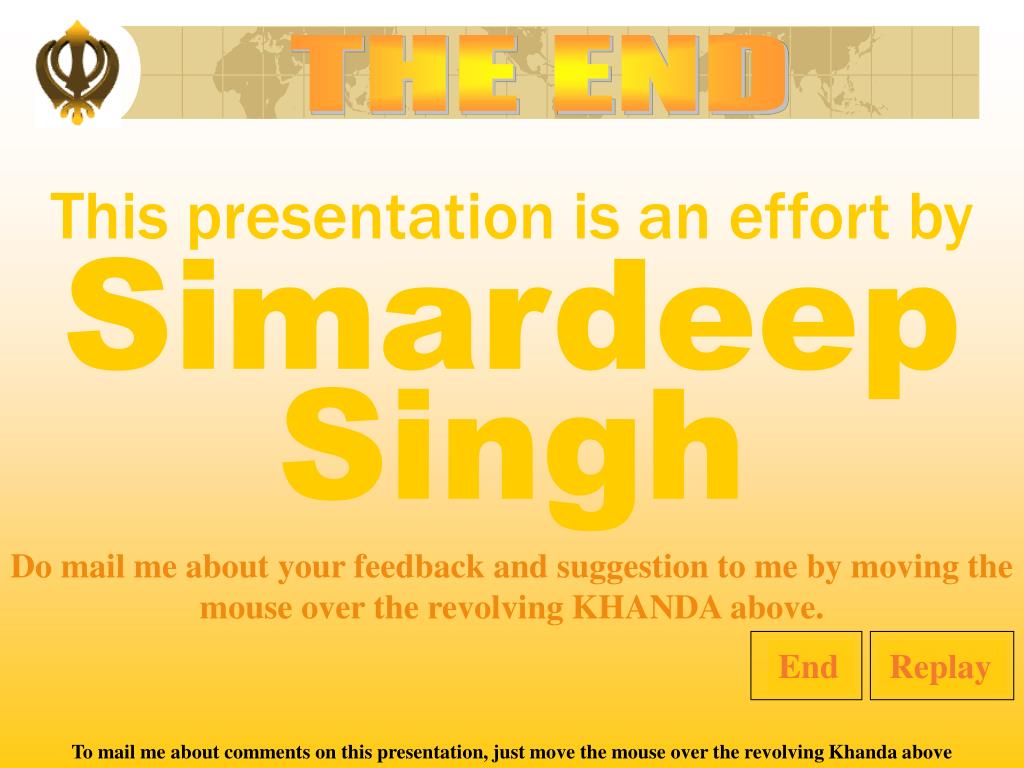 THE END

This presentation is an effort by

Simardeep Singh

Do mail me about your feedback and suggestion to me by moving the mouse over the revolving KHANDA above.

End

Replay

To mail me about comments on this presentation, just move the mouse over the revolving Khanda above